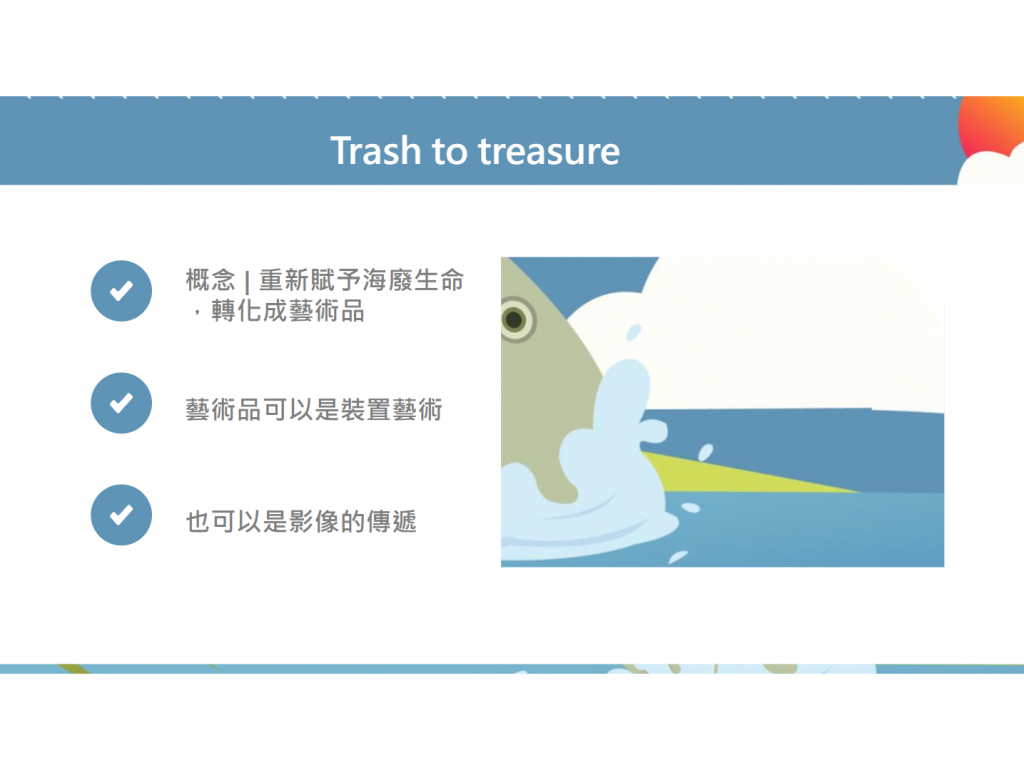 Trash to treasure

概念 | 重新賦予海廢生命，轉化成藝術品

藝術品可以是裝置藝術

也可以是影像的傳遞